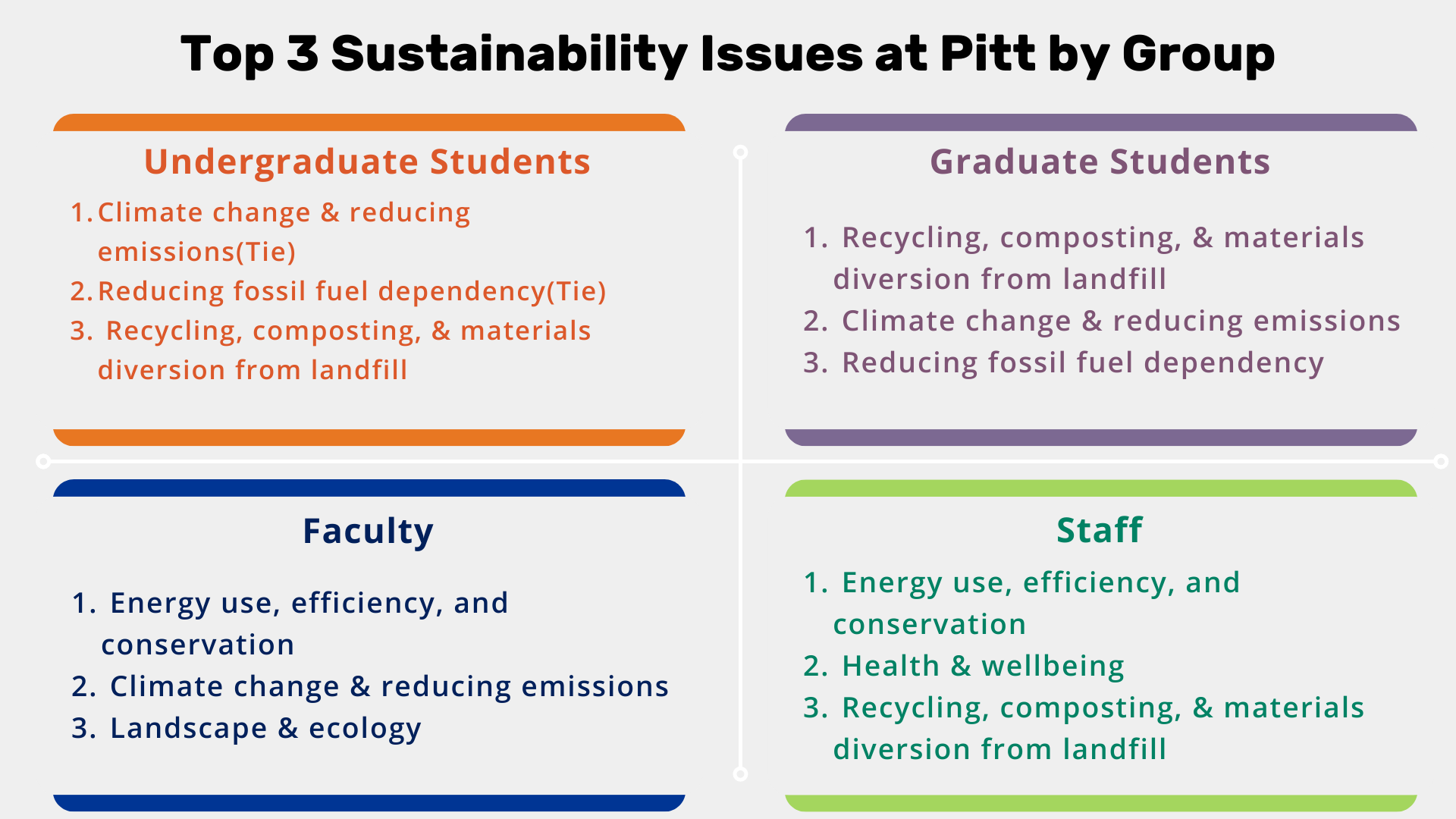 Top 3 Sustainability Issues at Pitt by Group

Undergraduate Students

1. Climate change & reducing emissions(Tie)
2. Reducing fossil fuel dependency(Tie)
3. Recycling, composting, & materials diversion from landfill

Graduate Students

1. Recycling, composting, & materials diversion from landfill
2. Climate change & reducing emissions
3. Reducing fossil fuel dependency

Faculty

1. Energy use, efficiency, and conservation
2. Climate change & reducing emissions
3. Landscape & ecology

Staff

1. Energy use, efficiency, and conservation
2. Health & wellbeing
3. Recycling, composting, & materials diversion from landfill